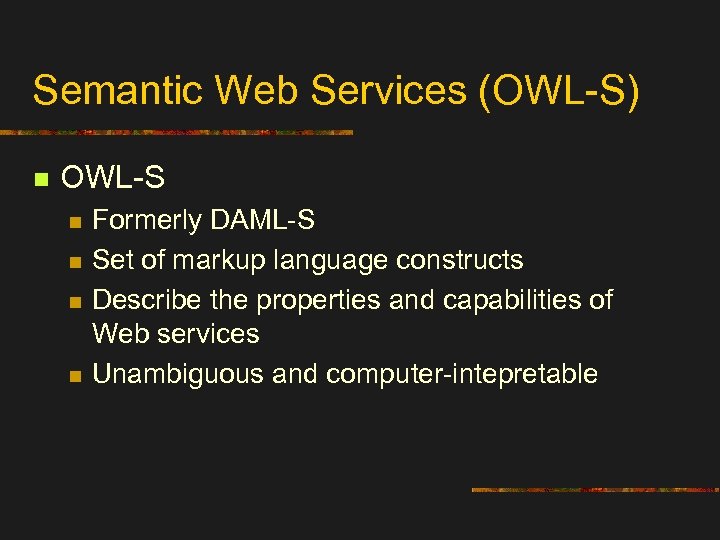 Semantic Web Services (OWL-S)

OWL-S
Formerly DAML-S
Set of markup language constructs
Describe the properties and capabilities of Web services
Unambiguous and computer-intepretable